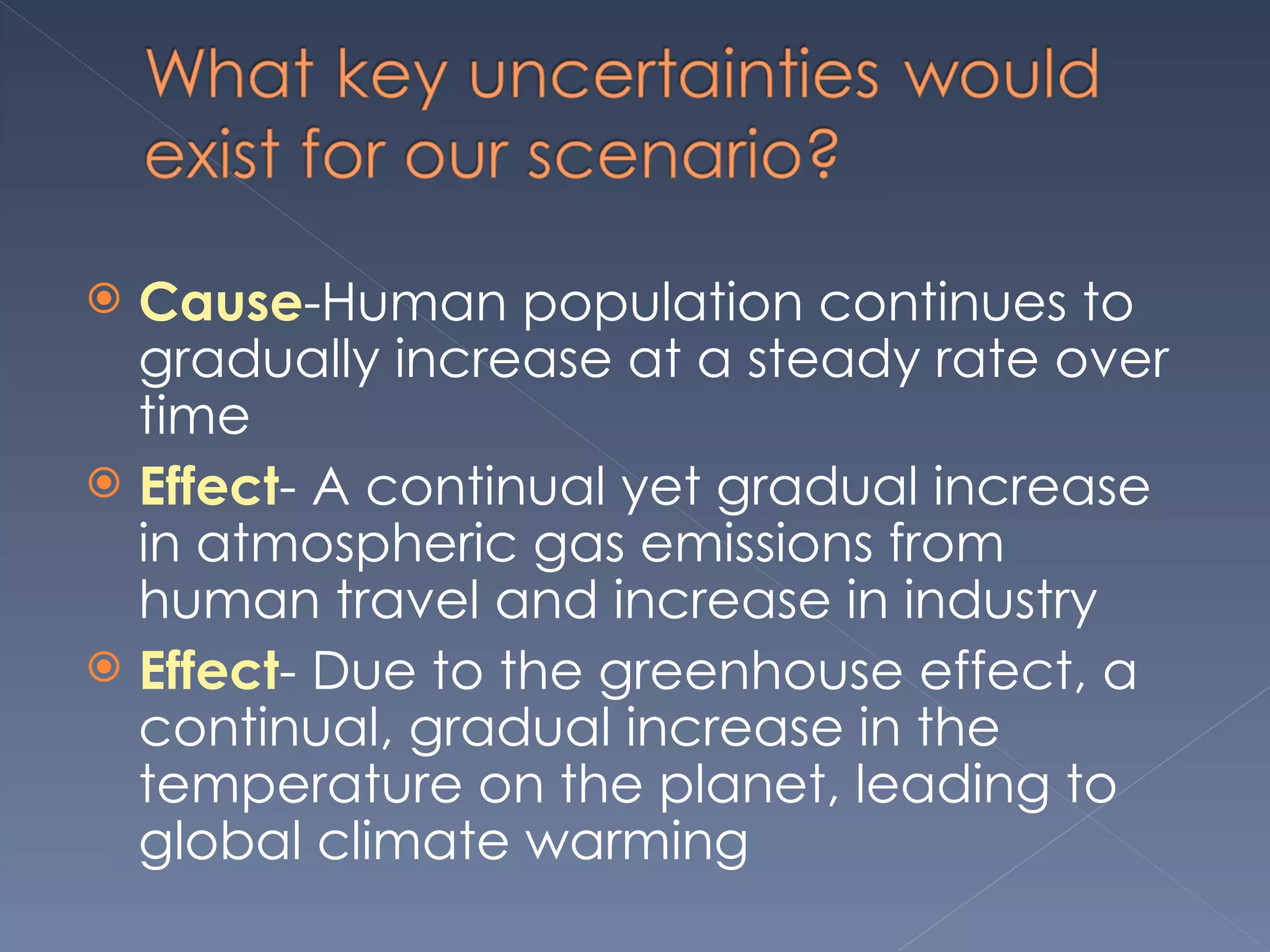 What key uncertainties would exist for our scenario?

Cause-Human population continues to gradually increase at a steady rate over time

Effect- A continual yet gradual increase in atmospheric gas emissions from human travel and increase in industry

Effect- Due to the greenhouse effect, a continual, gradual increase in the temperature on the planet, leading to global climate warming